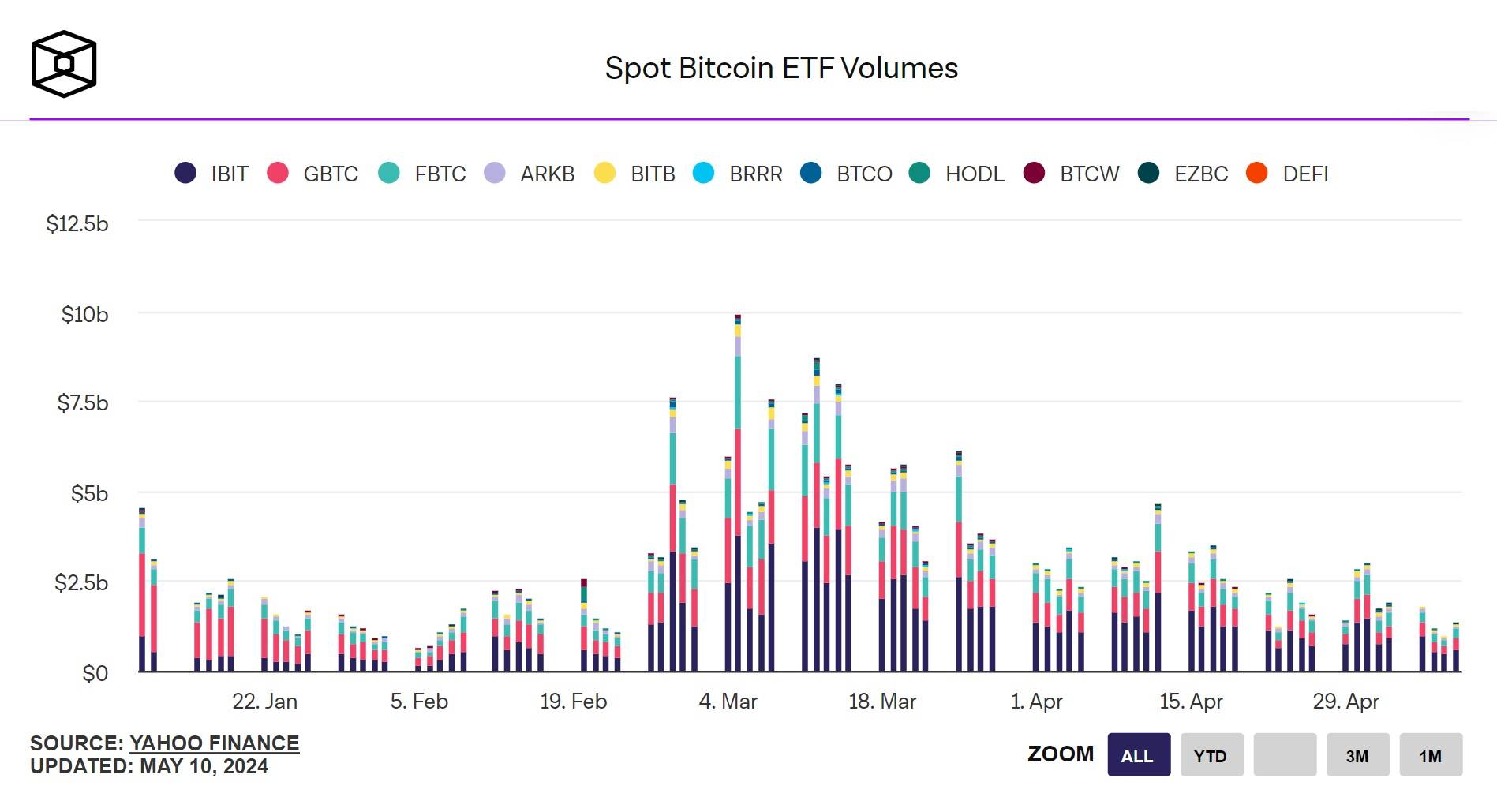 Spot Bitcoin ETF Volumes

IBIT GBTC FBTC ARKB BITB BRRR BTCO HODL BTCW EZBC DEFI

$12.5b
$10b
$7.5b
$5b
$2.5b
$0

22. Jan 5. Feb 19. Feb 4. Mar 18. Mar 1. Apr 15. Apr 29. Apr

SOURCE: YAHOO FINANCE
UPDATED: MAY 10, 2024

ZOOM ALL YTD 3M 1M